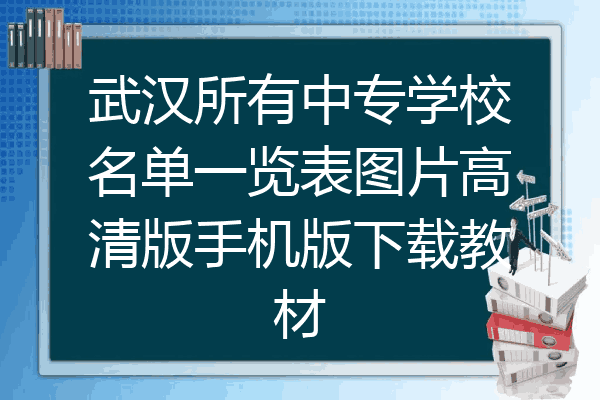 武汉所有中专学校名单一览表图片高清版手机版下载教材